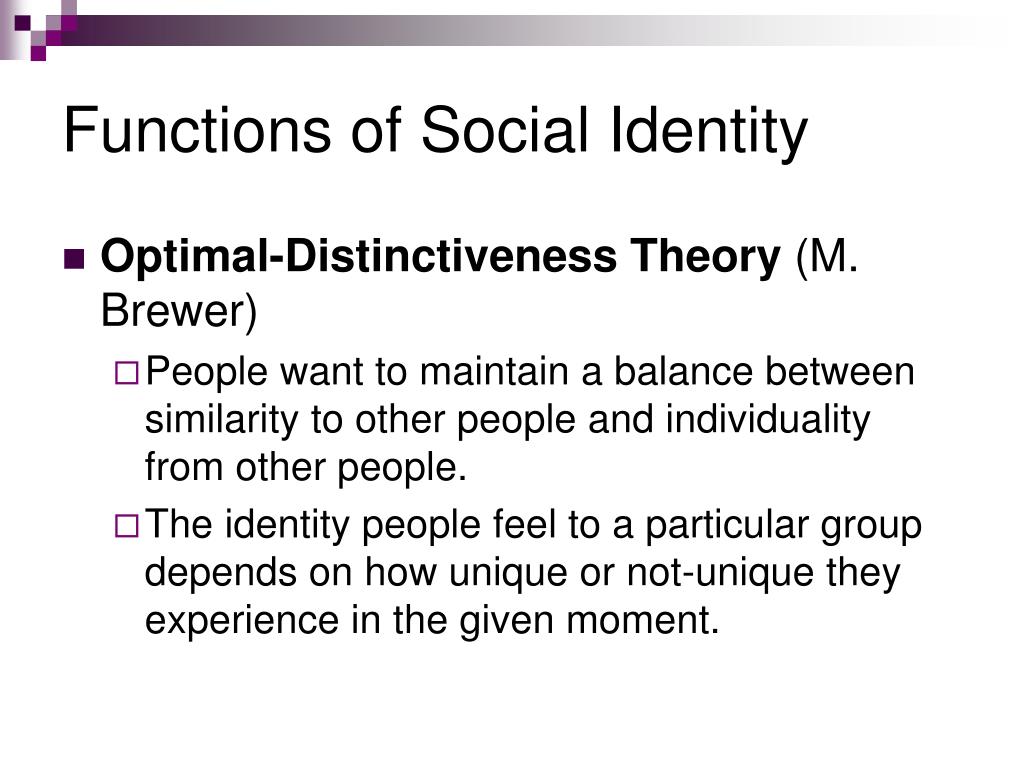 Functions of Social Identity

Optimal-Distinctiveness Theory (M. Brewer)

People want to maintain a balance between similarity to other people and individuality from other people.

The identity people feel to a particular group depends on how unique or not-unique they experience in the given moment.